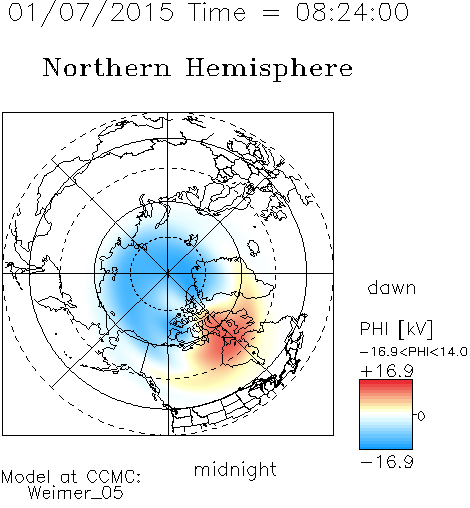 01/07/2015 Time = 08:24:00

Northern Hemisphere

dawn

PHI [kV]
−16.9<PHI<14.0
+16.9
0
−16.9

midnight

Model at CCMC:
Weimer_05